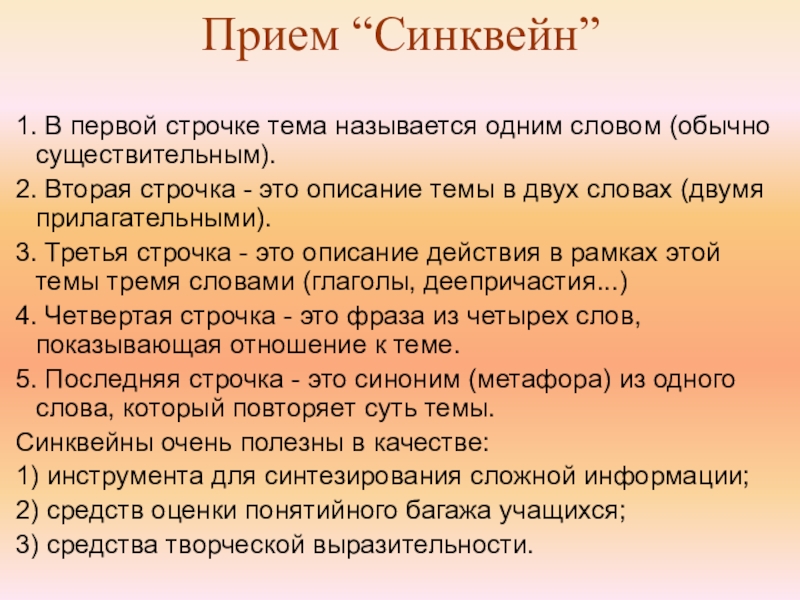 Прием “Синквейн”

1. В первой строчке тема называется одним словом (обычно существительным).

2. Вторая строчка - это описание темы в двух словах (двумя прилагательными).

3. Третья строчка - это описание действия в рамках этой темы тремя словами (глаголы, деепричастия...)

4. Четвертая строчка - это фраза из четырех слов, показывающая отношение к теме.

5. Последняя строчка - это синоним (метафора) из одного слова, который повторяет суть темы.

Синквейны очень полезны в качестве:

1) инструмента для синтезирования сложной информации;

2) средств оценки понятийного багажа учащихся;

3) средства творческой выразительности.